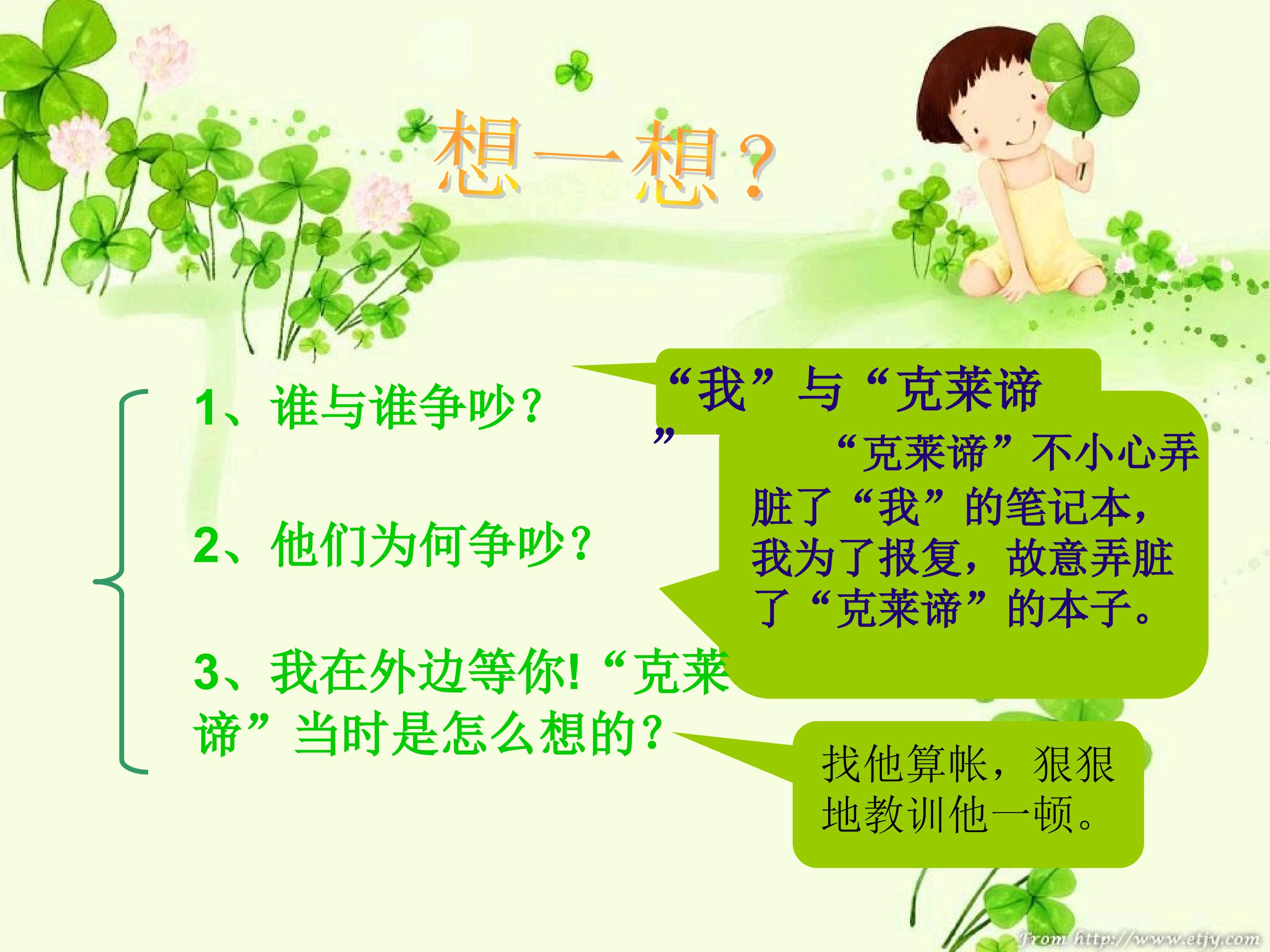 想一想？

1、谁与谁争吵？

“我”与“克莱谛”

2、他们为何争吵？

“克莱谛”不小心弄脏了“我”的笔记本，我为了报复，故意弄脏了“克莱谛”的本子。

3、我在外边等你!“克莱谛”当时是怎么想的？

找他算帐，狠狠地教训他一顿。

From http://www.etjy.com